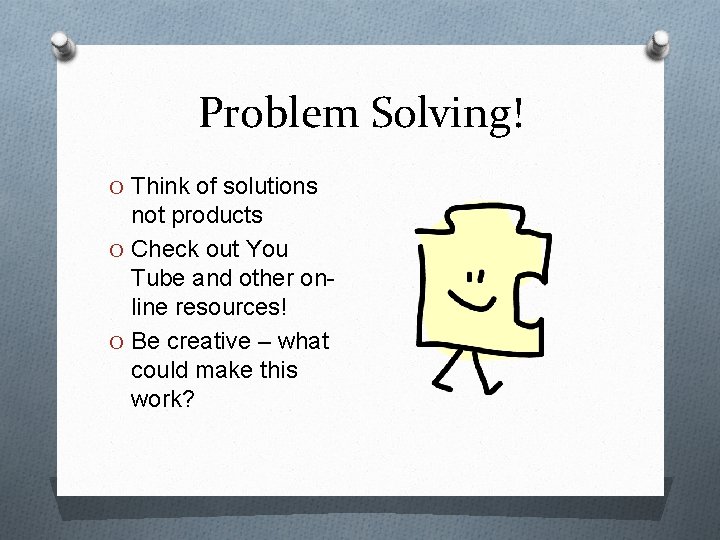 Problem Solving!

O Think of solutions not products
O Check out You Tube and other on-line resources!
O Be creative – what could make this work?